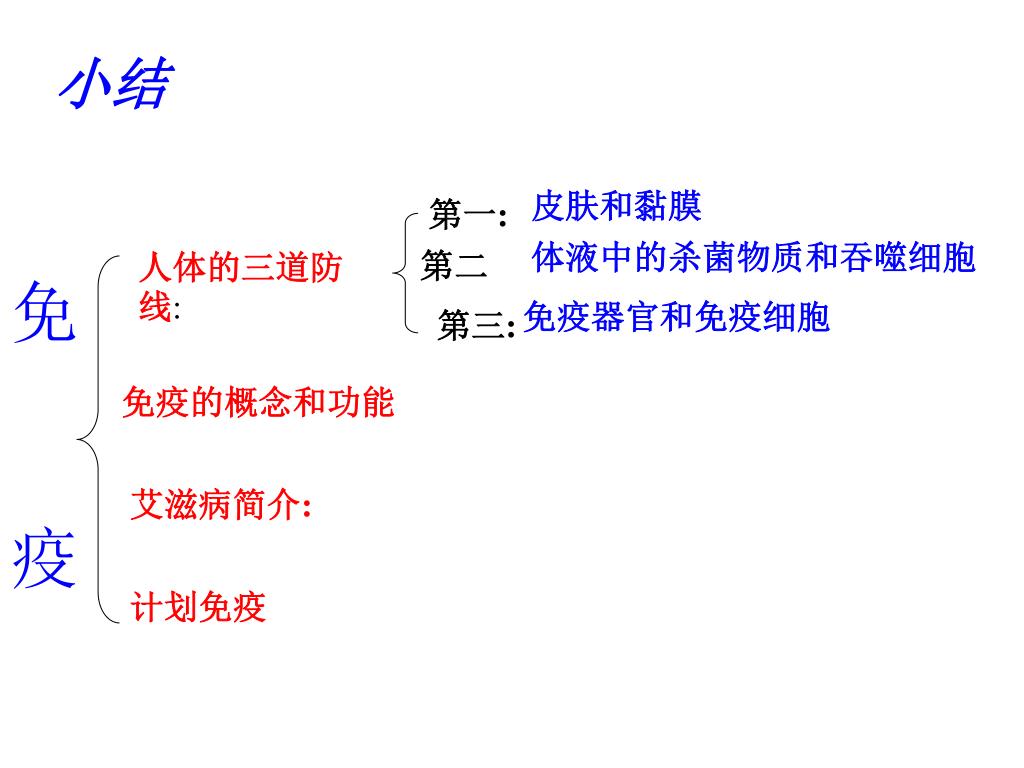 小结

免疫

人体的三道防线:

第一: 皮肤和黏膜

第二 体液中的杀菌物质和吞噬细胞

第三: 免疫器官和免疫细胞

免疫的概念和功能

艾滋病简介:

计划免疫